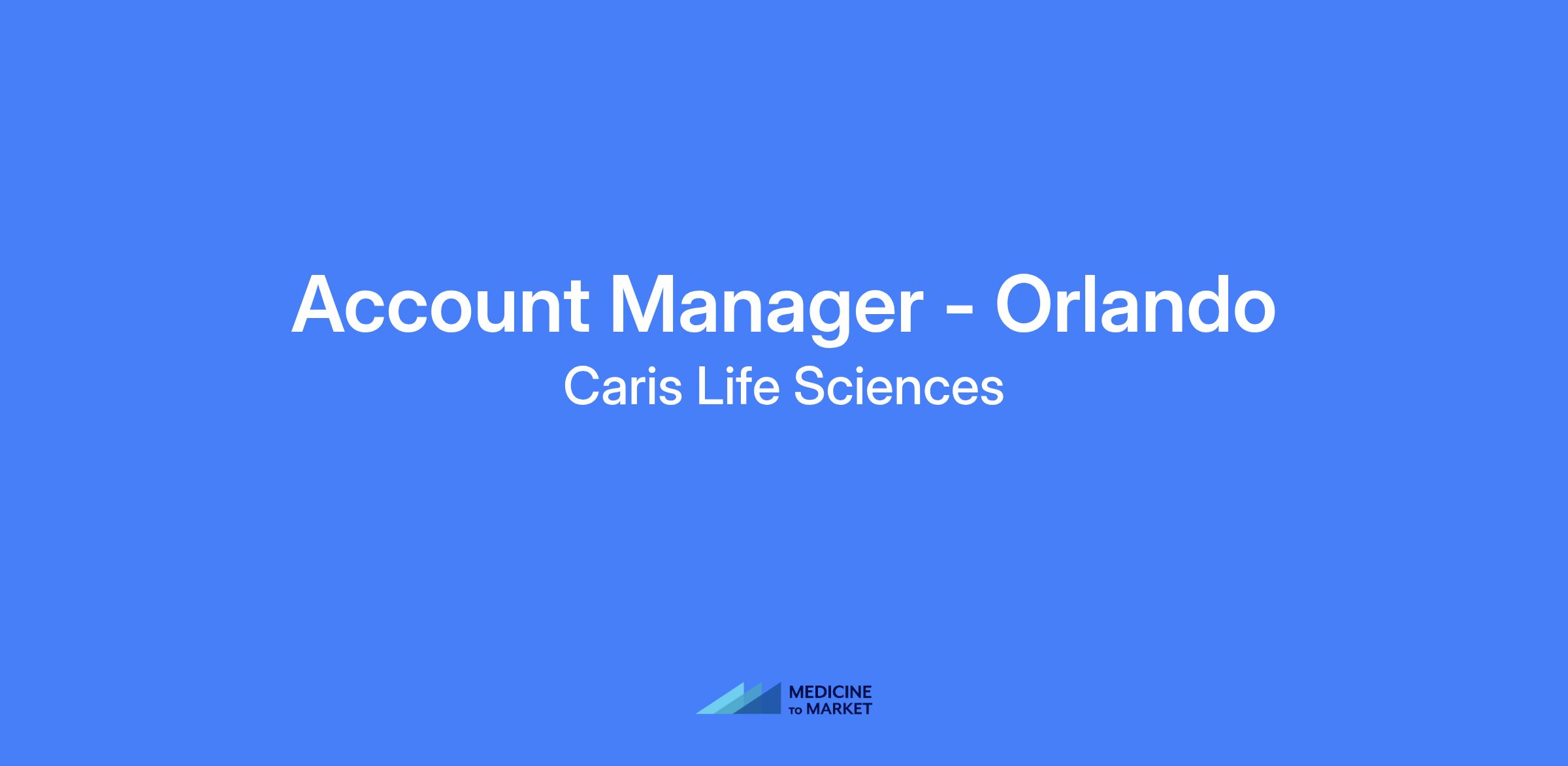 Account Manager - Orlando

Caris Life Sciences

MEDICINE
TO MARKET